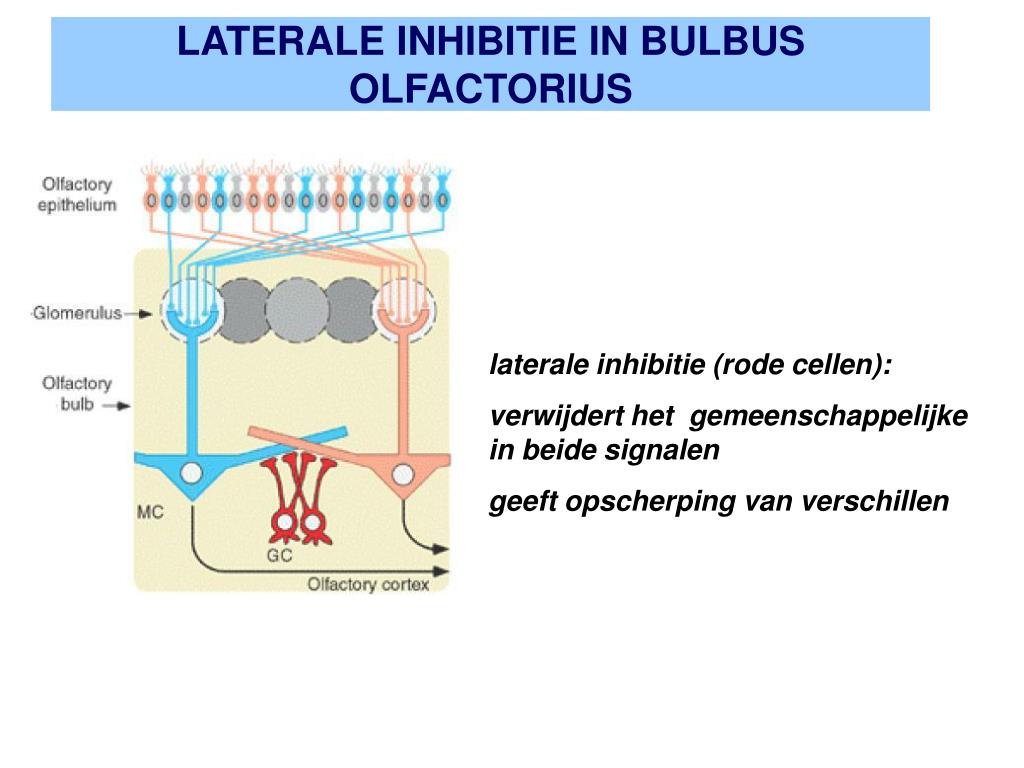 LATERALE INHIBITIE IN BULBUS OLFACTORIUS

Olfactory epithelium

Glomerulus

Olfactory bulb

MC

GC

Olfactory cortex

laterale inhibitie (rode cellen):

verwijdert het gemeenschappelijke in beide signalen

geeft opscherping van verschillen